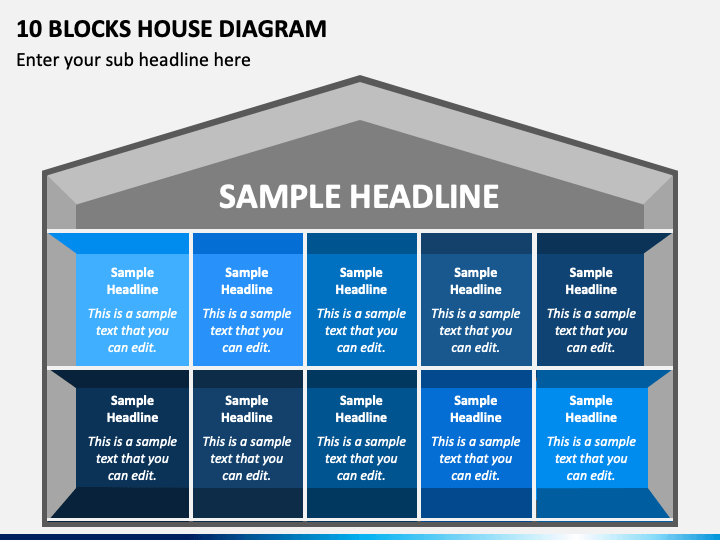 10 BLOCKS HOUSE DIAGRAM

Enter your sub headline here

SAMPLE HEADLINE

Sample Headline

This is a sample text that you can edit.

Sample Headline

This is a sample text that you can edit.

Sample Headline

This is a sample text that you can edit.

Sample Headline

This is a sample text that you can edit.

Sample Headline

This is a sample text that you can edit.

Sample Headline

This is a sample text that you can edit.

Sample Headline

This is a sample text that you can edit.

Sample Headline

This is a sample text that you can edit.

Sample Headline

This is a sample text that you can edit.

Sample Headline

This is a sample text that you can edit.